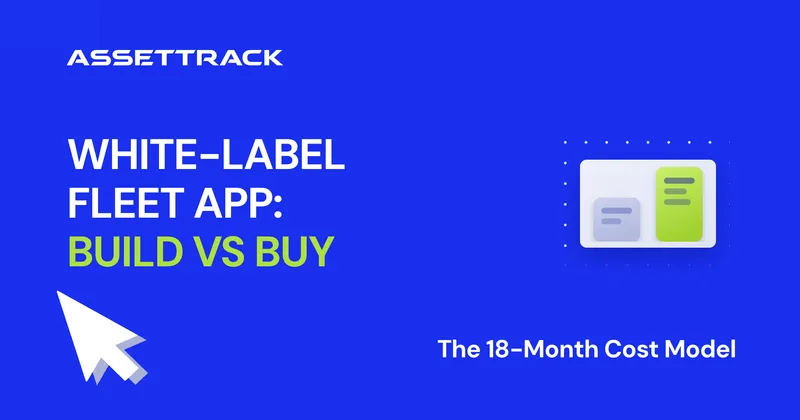 ASSETTRACK

WHITE-LABEL FLEET APP: BUILD VS BUY

The 18-Month Cost Model